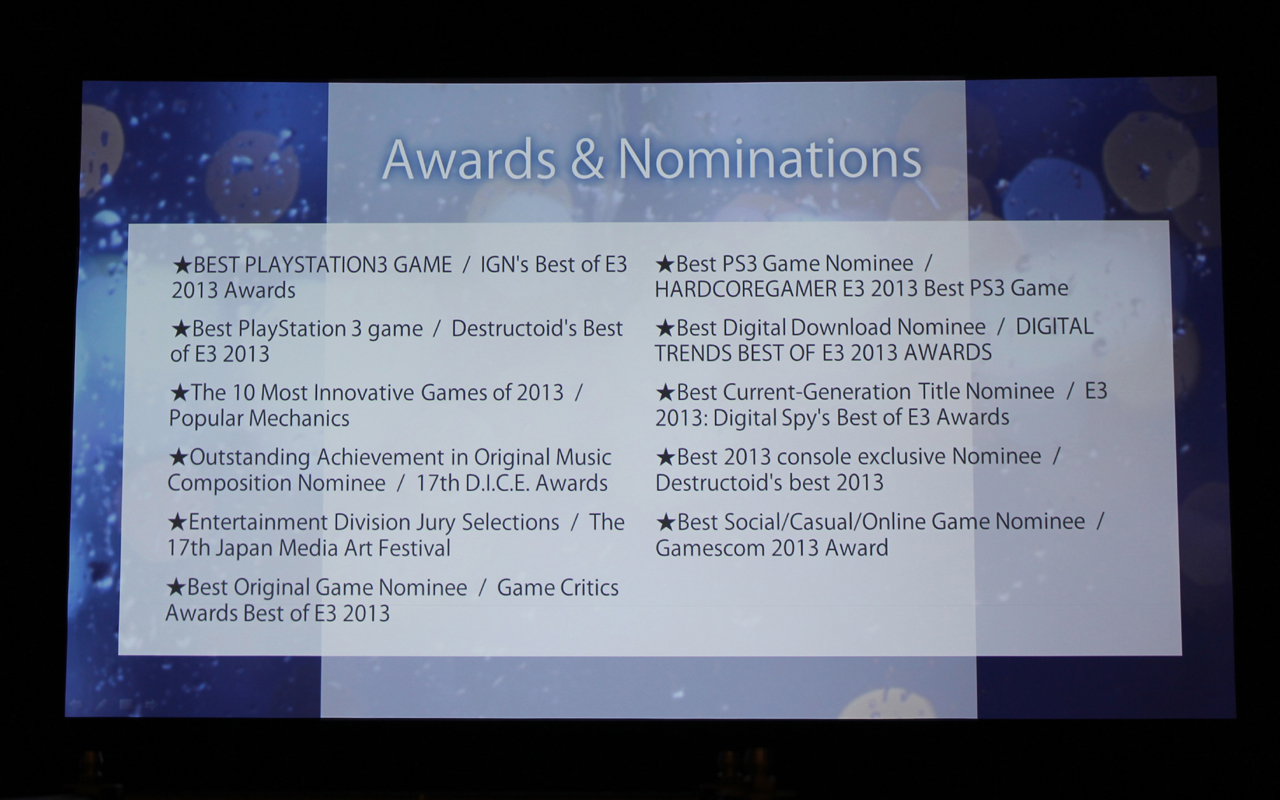 Awards & Nominations

★BEST PLAYSTATION3 GAME / IGN's Best of E3 2013 Awards

★Best PlayStation 3 game / Destructoid's Best of E3 2013

★The 10 Most Innovative Games of 2013 / Popular Mechanics

★Outstanding Achievement in Original Music Composition Nominee / 17th D.I.C.E. Awards

★Entertainment Division Jury Selections / The 17th Japan Media Art Festival

★Best Original Game Nominee / Game Critics Awards Best of E3 2013

★Best PS3 Game Nominee / HARDCOREGAMER E3 2013 Best PS3 Game

★Best Digital Download Nominee / DIGITAL TRENDS BEST OF E3 2013 AWARDS

★Best Current-Generation Title Nominee / E3 2013: Digital Spy's Best of E3 Awards

★Best 2013 console exclusive Nominee / Destructoid's best 2013

★Best Social/Casual/Online Game Nominee / Gamescom 2013 Award